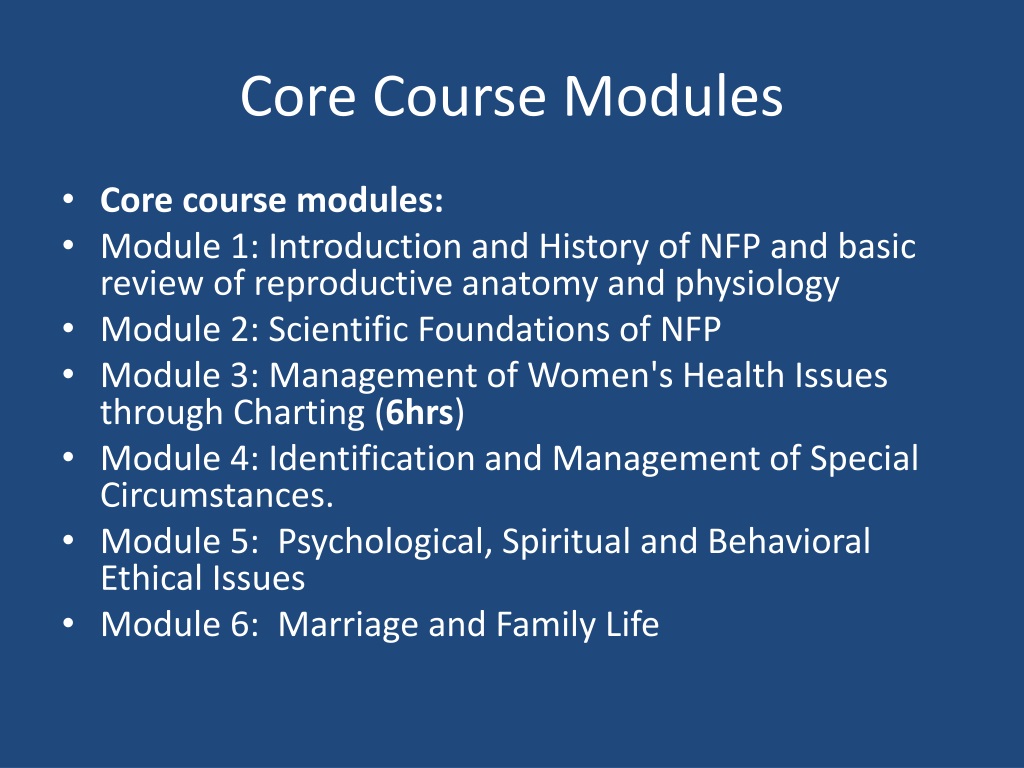 Core Course Modules

• Core course modules:
• Module 1: Introduction and History of NFP and basic review of reproductive anatomy and physiology
• Module 2: Scientific Foundations of NFP
• Module 3: Management of Women's Health Issues through Charting (6hrs)
• Module 4: Identification and Management of Special Circumstances.
• Module 5: Psychological, Spiritual and Behavioral Ethical Issues
• Module 6: Marriage and Family Life